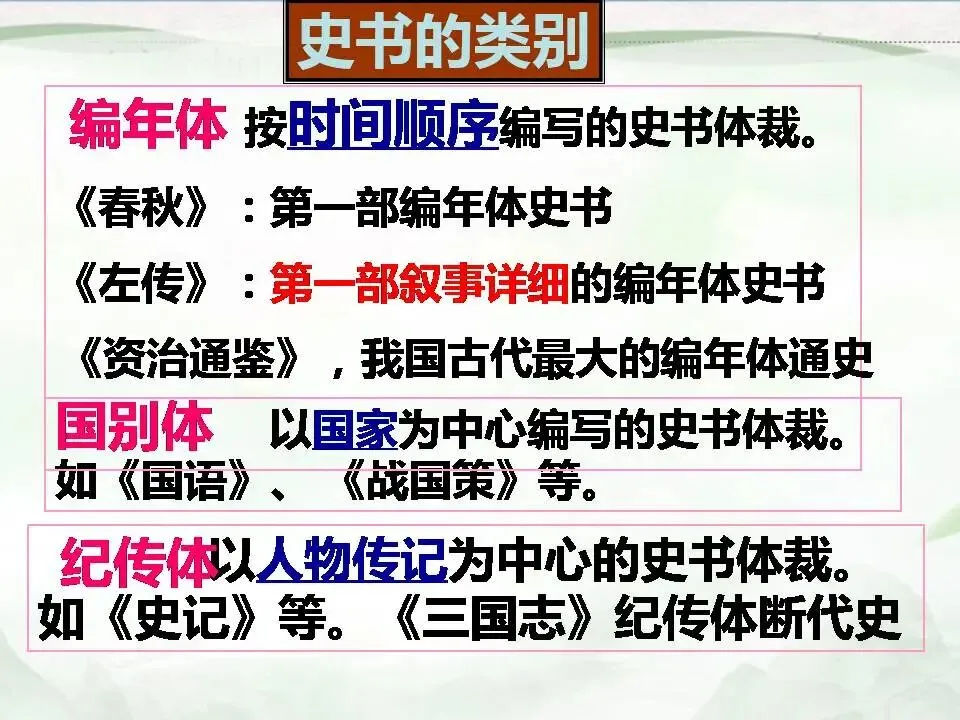 史书的类别

编年体 按时间顺序编写的史书体裁。

《春秋》：第一部编年体史书

《左传》：第一部叙事详细的编年体史书

《资治通鉴》，我国古代最大的编年体通史

国别体 以国家为中心编写的史书体裁。如《国语》、《战国策》等。

纪传体以人物传记为中心的史书体裁。如《史记》等。《三国志》纪传体断代史